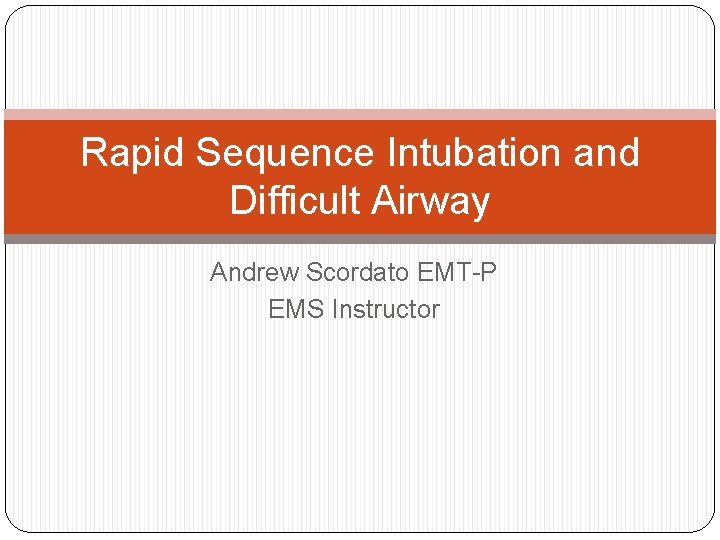 Rapid Sequence Intubation and Difficult Airway

Andrew Scordato EMT-P
EMS Instructor